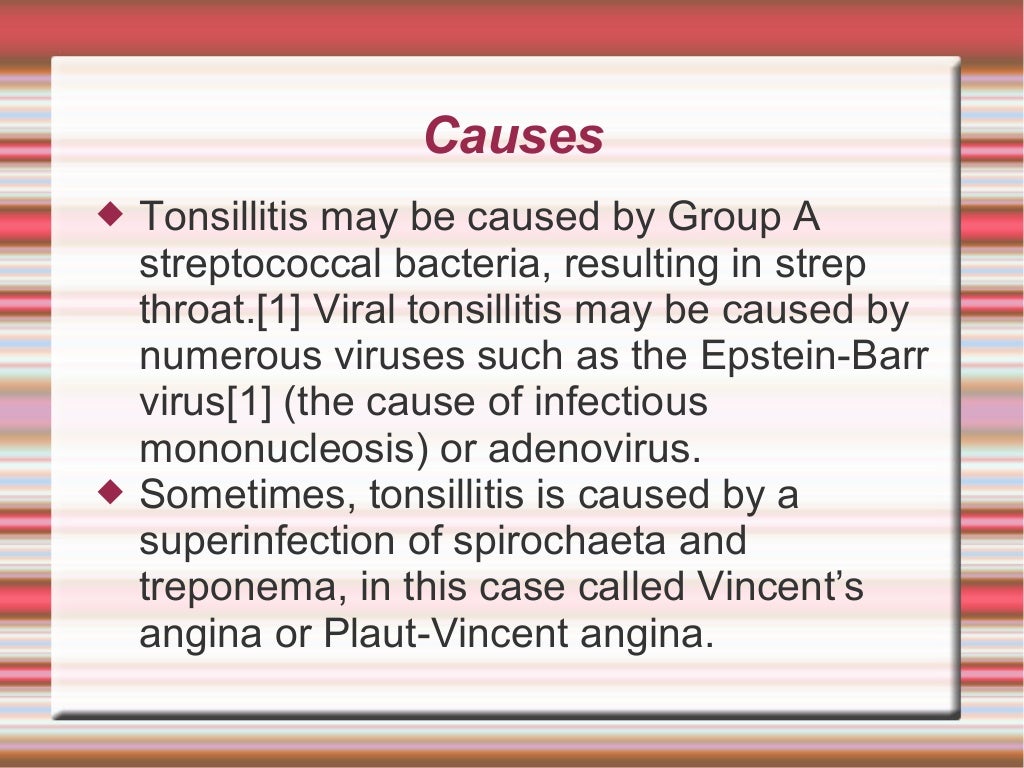 Causes

◆ Tonsillitis may be caused by Group A streptococcal bacteria, resulting in strep throat.[1] Viral tonsillitis may be caused by numerous viruses such as the Epstein-Barr virus[1] (the cause of infectious mononucleosis) or adenovirus.

◆ Sometimes, tonsillitis is caused by a superinfection of spirochaeta and treponema, in this case called Vincent's angina or Plaut-Vincent angina.